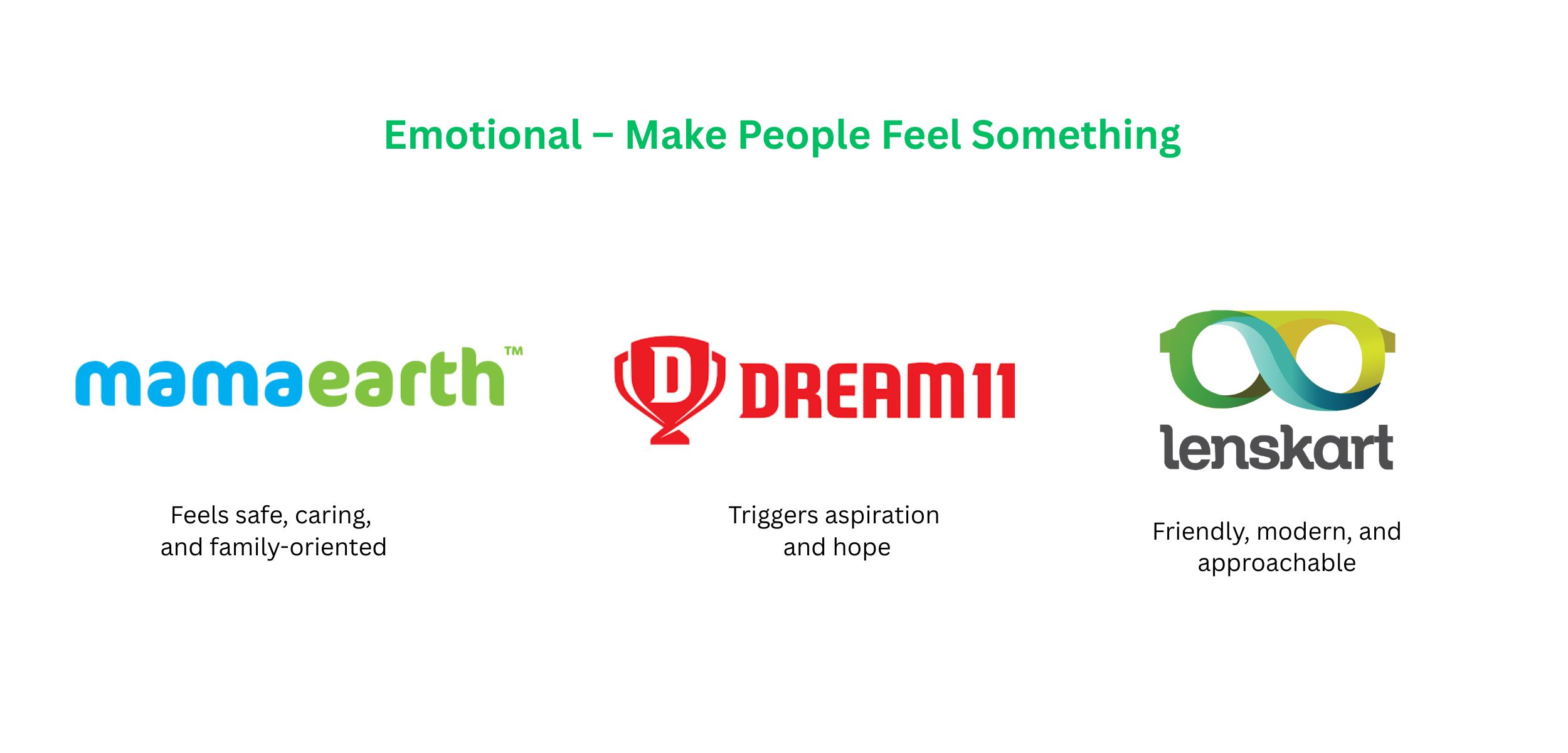 Emotional – Make People Feel Something

mamaearth™

Feels safe, caring, and family-oriented

D DREAM11

Triggers aspiration and hope

lenskart

Friendly, modern, and approachable